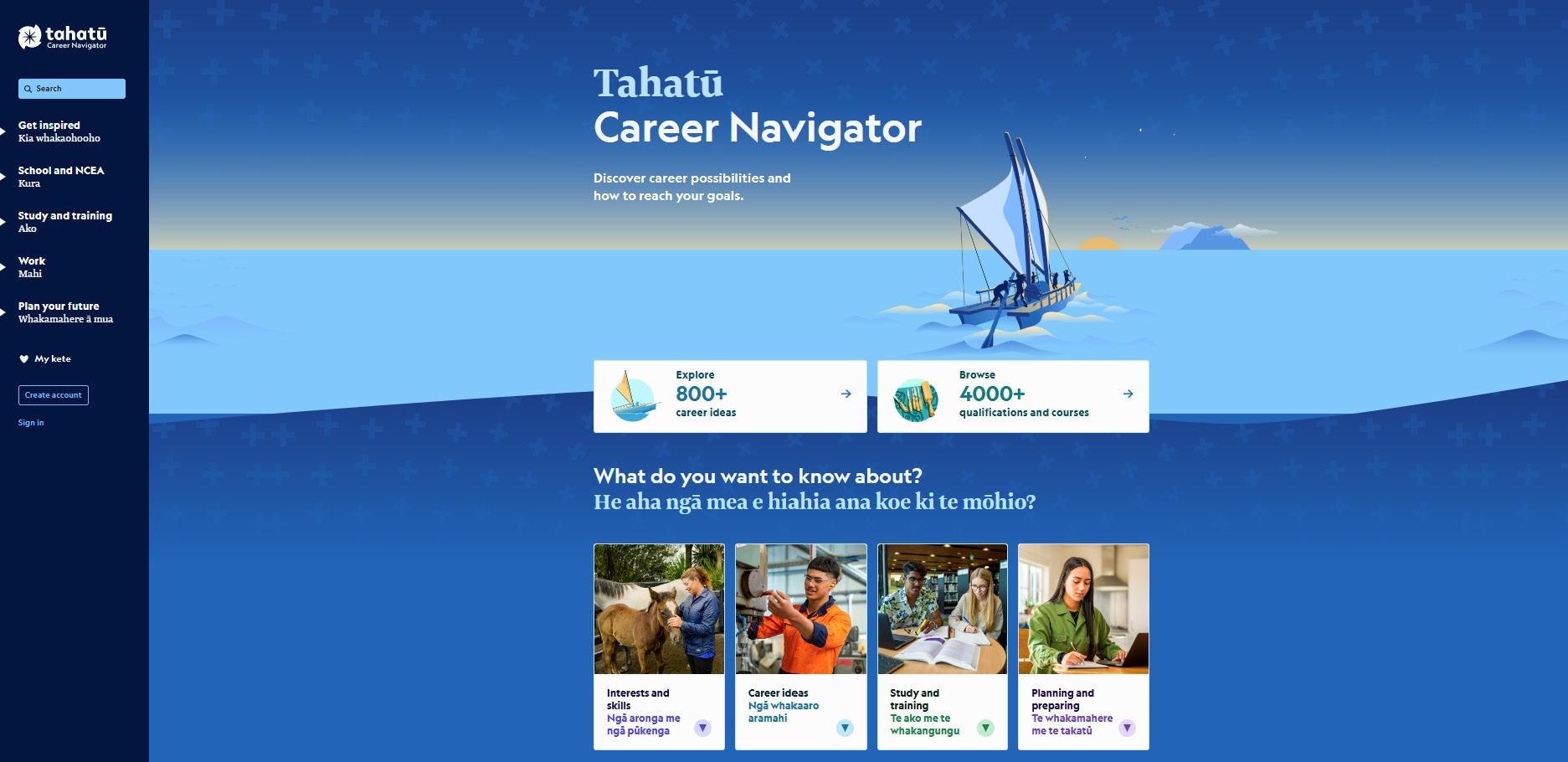 tahatū
Career Navigator

Search

Get inspired
Kia whakaohooho

School and NCEA
Kura

Study and training
Ako

Work
Mahi

Plan your future
Whakamahere ā mua

My kete

Create account

Sign in

Tahatū
Career Navigator

Discover career possibilities and how to reach your goals.

Explore
800+
career ideas

Browse
4000+
qualifications and courses

What do you want to know about?
He aha ngā mea e hiahia ana koe ki te mōhio?

Interests and skills
Ngā aronga me ngā pūkenga

Career ideas
Ngā whakaaro aramahi

Study and training
Te ako me te whakangungu

Planning and preparing
Te whakamahere me te takatū